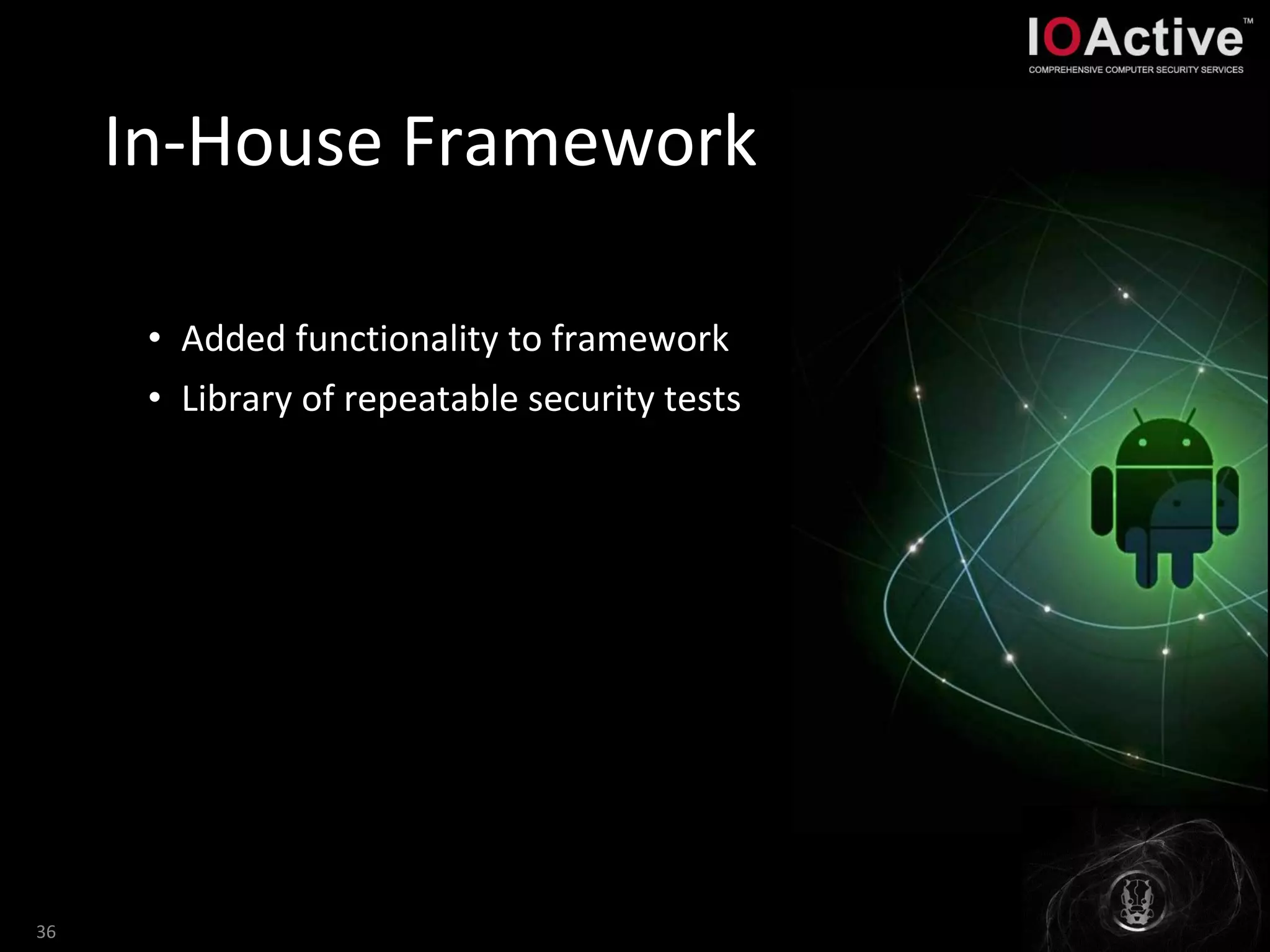 IOActive™
COMPREHENSIVE COMPUTER SECURITY SERVICES

In-House Framework

• Added functionality to framework
• Library of repeatable security tests

36